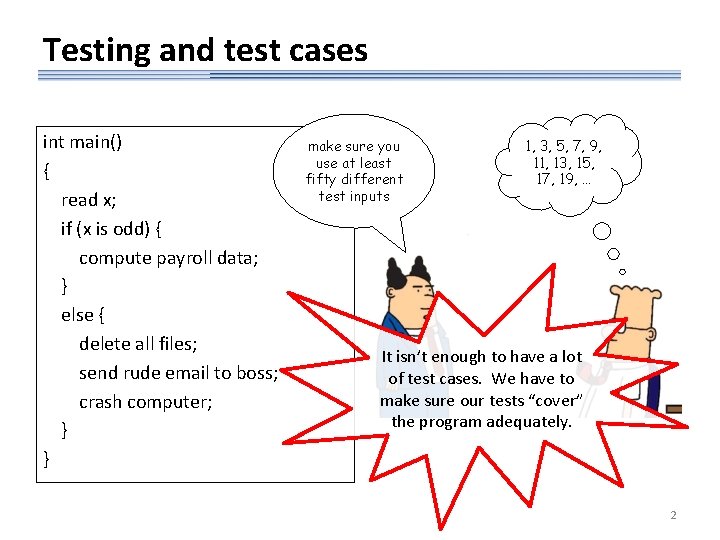 Testing and test cases

int main()
{
read x;
if (x is odd) {
compute payroll data;
}
else {
delete all files;
send rude email to boss;
crash computer;
}
}

make sure you use at least fifty different test inputs

1, 3, 5, 7, 9, 11, 13, 15, 17, 19, ...

It isn't enough to have a lot of test cases. We have to make sure our tests "cover" the program adequately.

2